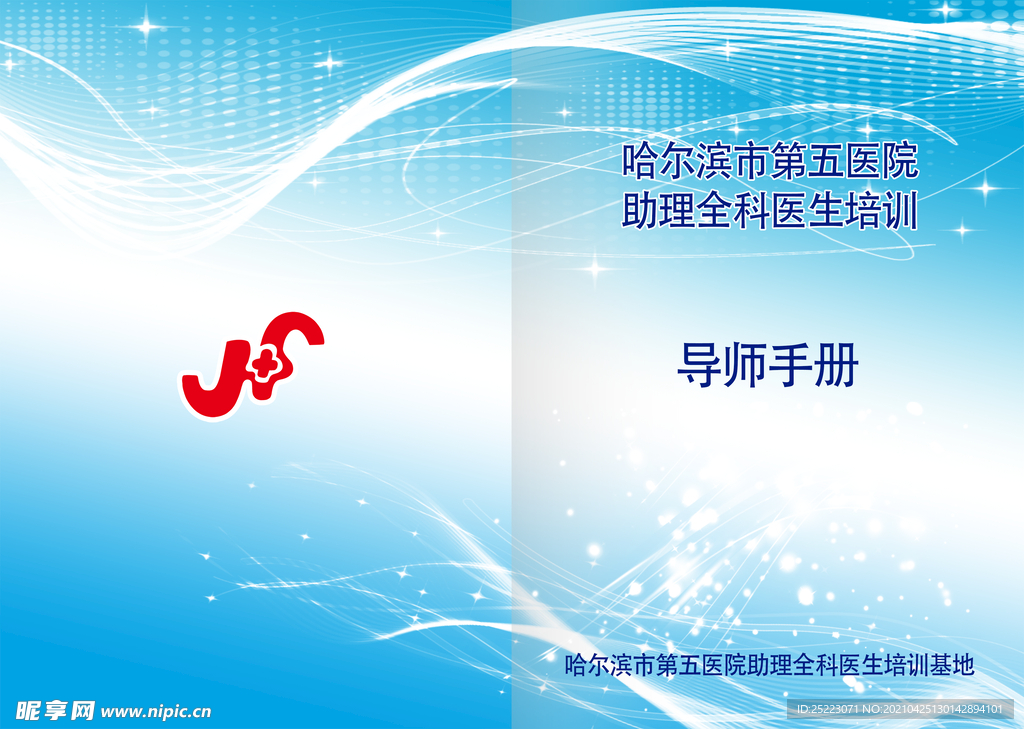 哈尔滨市第五医院
助理全科医生培训

导师手册

哈尔滨市第五医院助理全科医生培训基地

昵享网 www.nipic.cn

ID:25223071 NO:20210425130142894101